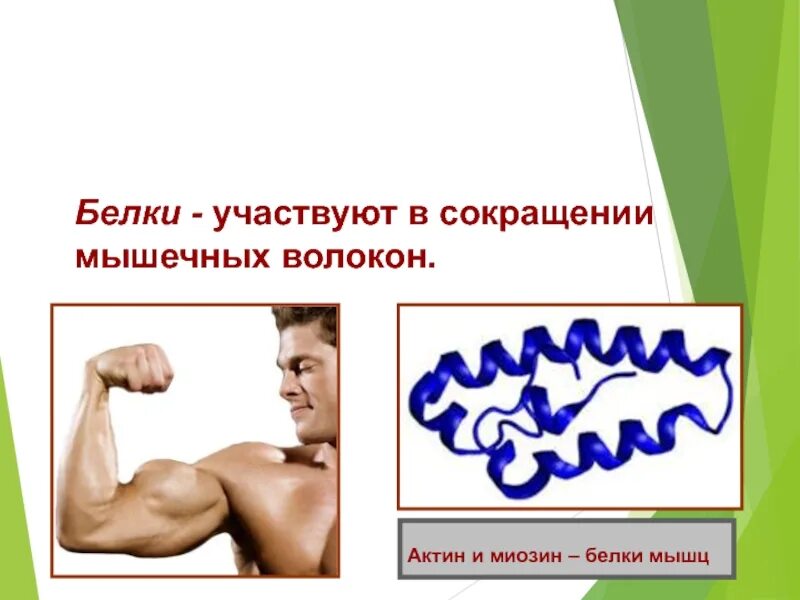 Белки - участвуют в сокращении мышечных волокон.

Актин и миозин – белки мышц